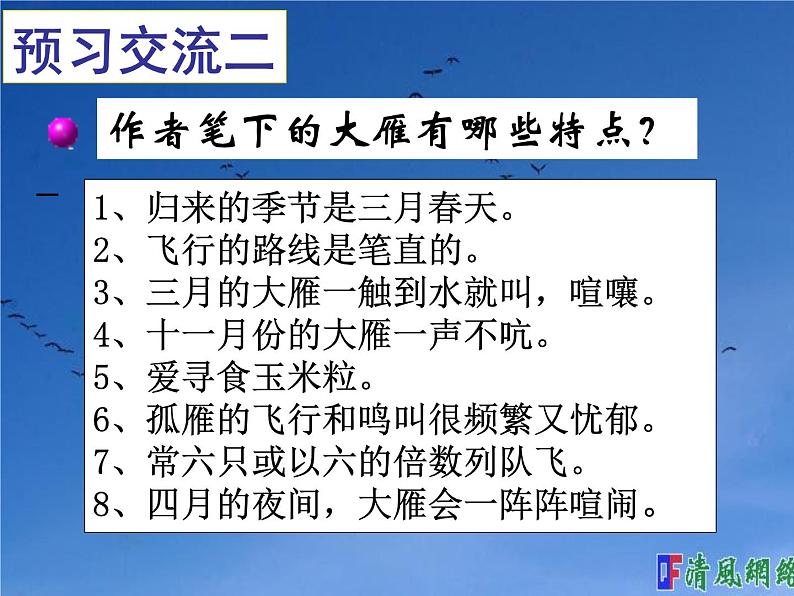 预习交流二

作者笔下的大雁有哪些特点？

1、归来的季节是三月春天。
2、飞行的路线是笔直的。
3、三月的大雁一触到水就叫，喧嚷。
4、十一月份的大雁一声不吭。
5、爱寻食玉米粒。
6、孤雁的飞行和鸣叫很频繁又忧郁。
7、常六只或以六的倍数列队飞。
8、四月的夜间，大雁会一阵阵喧闹。

清風網絡